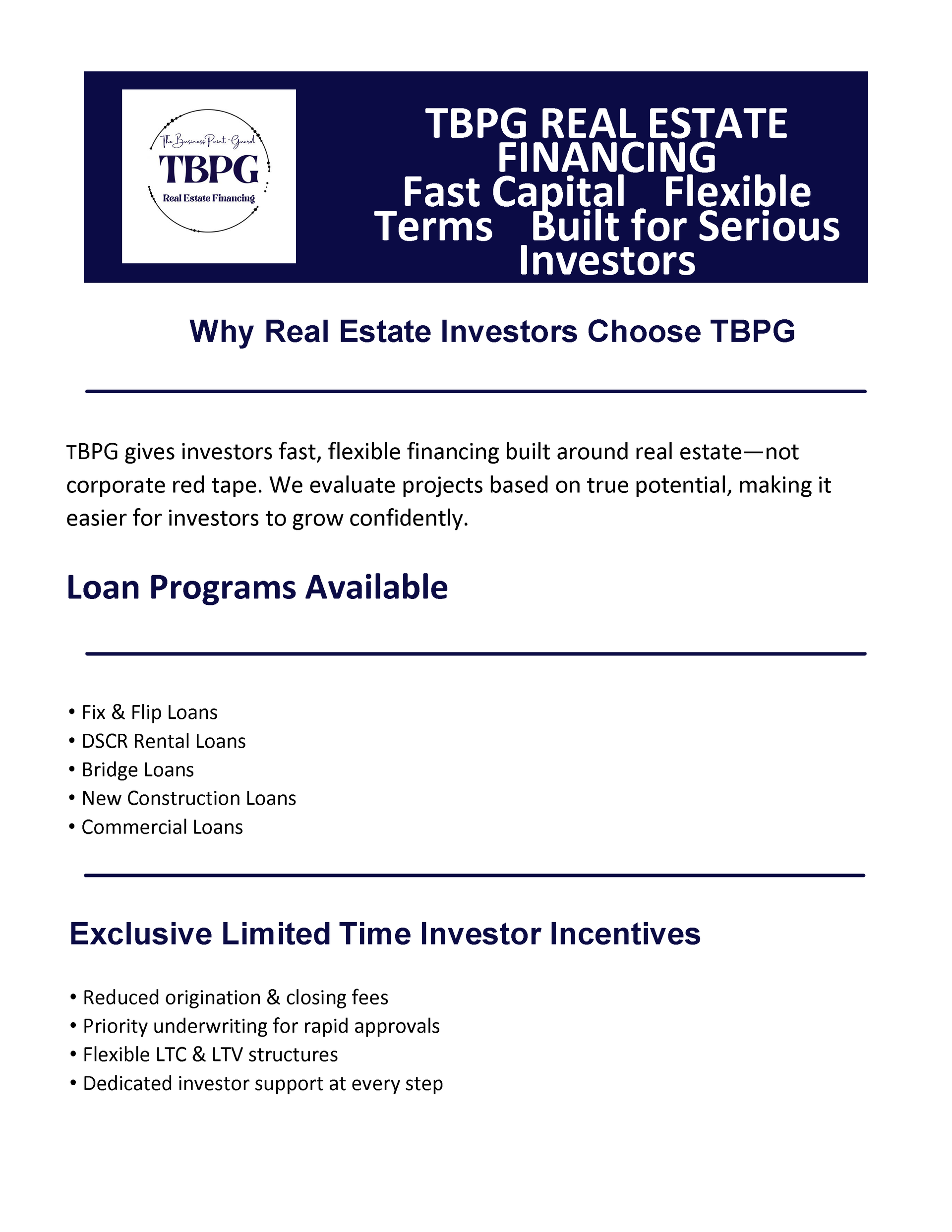 The Business Point Guard
TBPG
Real Estate Financing

TBPG REAL ESTATE FINANCING
Fast Capital Flexible Terms Built for Serious Investors

Why Real Estate Investors Choose TBPG

TBPG gives investors fast, flexible financing built around real estate—not corporate red tape. We evaluate projects based on true potential, making it easier for investors to grow confidently.

Loan Programs Available

• Fix & Flip Loans
• DSCR Rental Loans
• Bridge Loans
• New Construction Loans
• Commercial Loans

Exclusive Limited Time Investor Incentives

• Reduced origination & closing fees
• Priority underwriting for rapid approvals
• Flexible LTC & LTV structures
• Dedicated investor support at every step